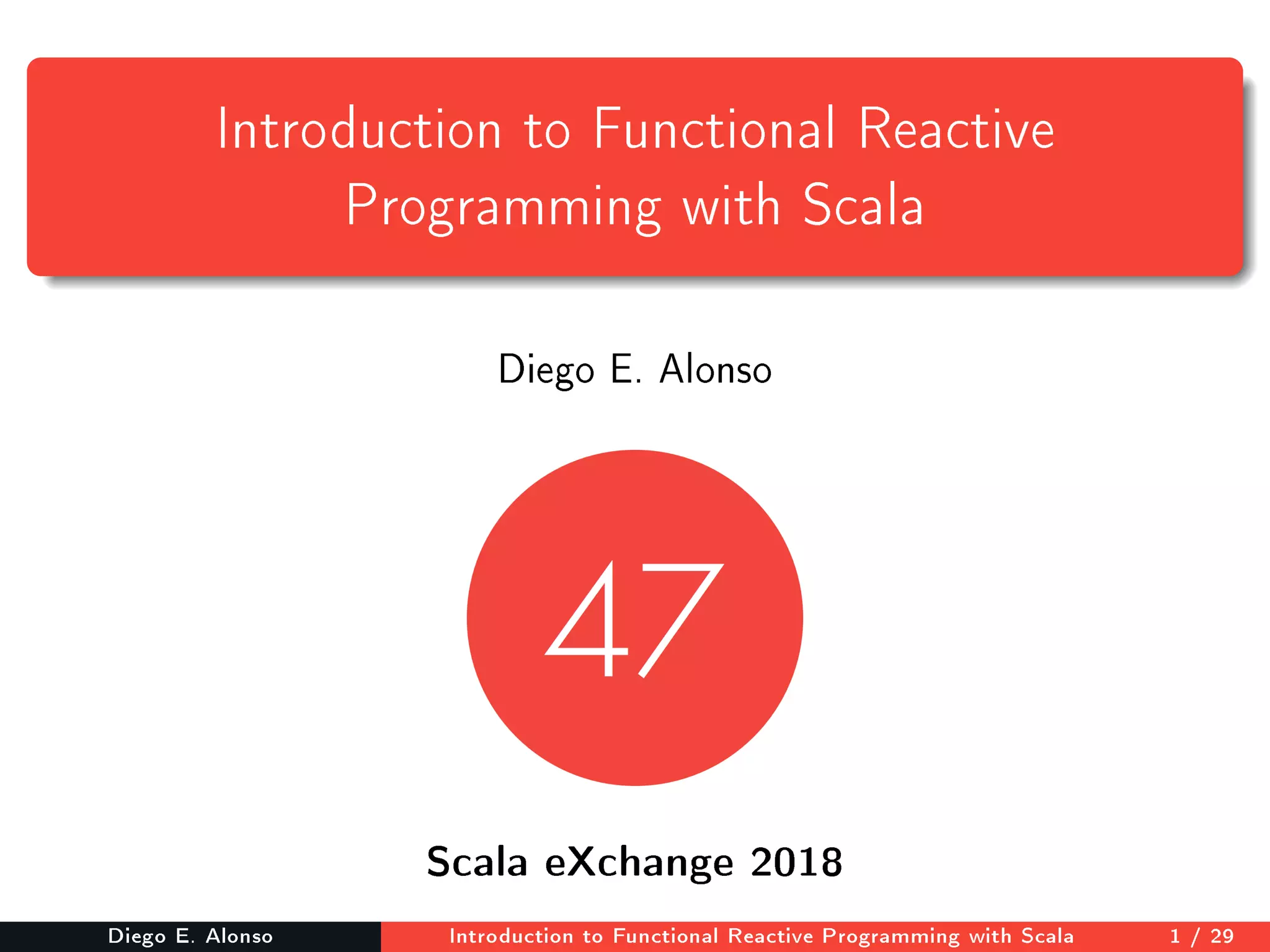 Introduction to Functional Reactive Programming with Scala

Diego E. Alonso

47

Scala eXchange 2018

Diego E. Alonso
Introduction to Functional Reactive Programming with Scala
1 / 29